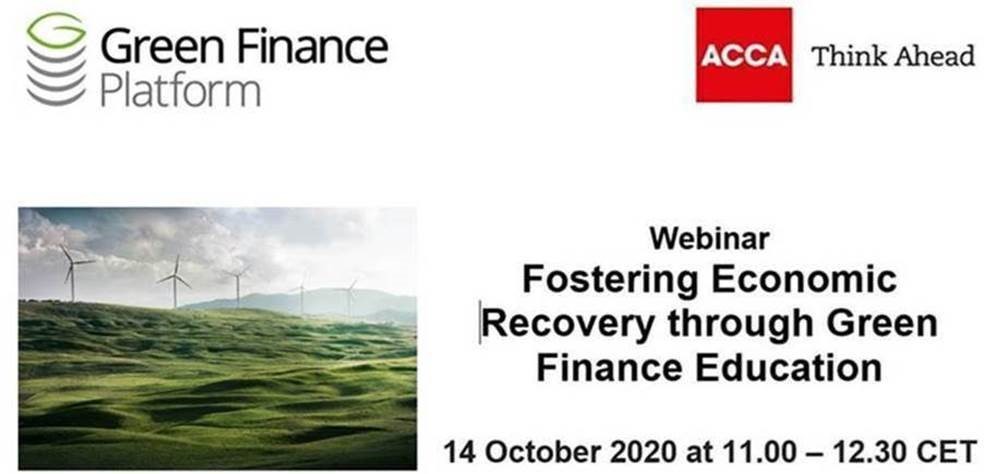 Green Finance Platform

ACCA Think Ahead

Webinar
Fostering Economic Recovery through Green Finance Education

14 October 2020 at 11.00 – 12.30 CET